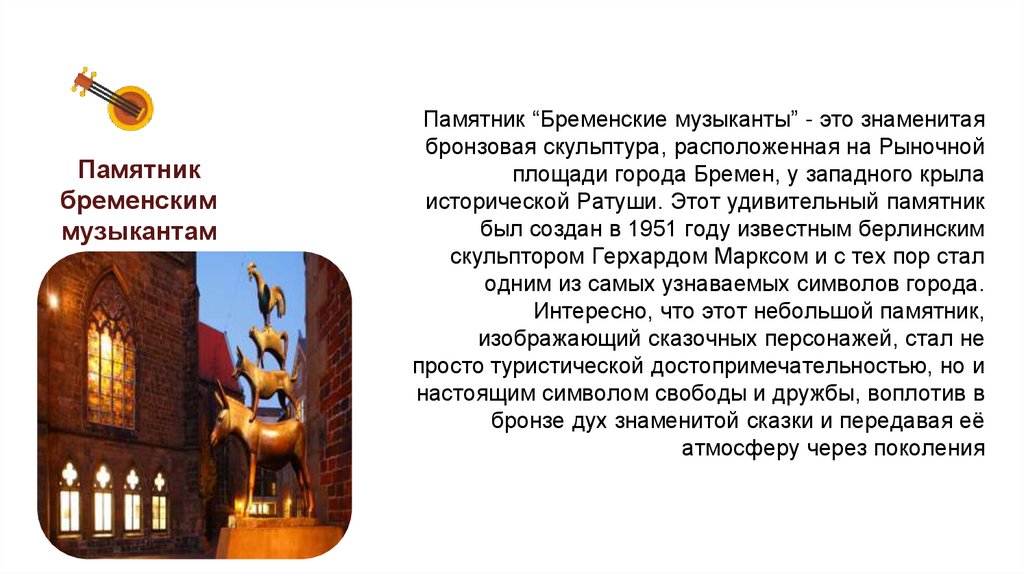 Памятник бременским музыкантам

Памятник “Бременские музыканты” - это знаменитая бронзовая скульптура, расположенная на Рыночной площади города Бремен, у западного крыла исторической Ратуши. Этот удивительный памятник был создан в 1951 году известным берлинским скульптором Герхардом Марксом и с тех пор стал одним из самых узнаваемых символов города. Интересно, что этот небольшой памятник, изображающий сказочных персонажей, стал не просто туристической достопримечательностью, но и настоящим символом свободы и дружбы, воплотив в бронзе дух знаменитой сказки и передавая её атмосферу через поколения